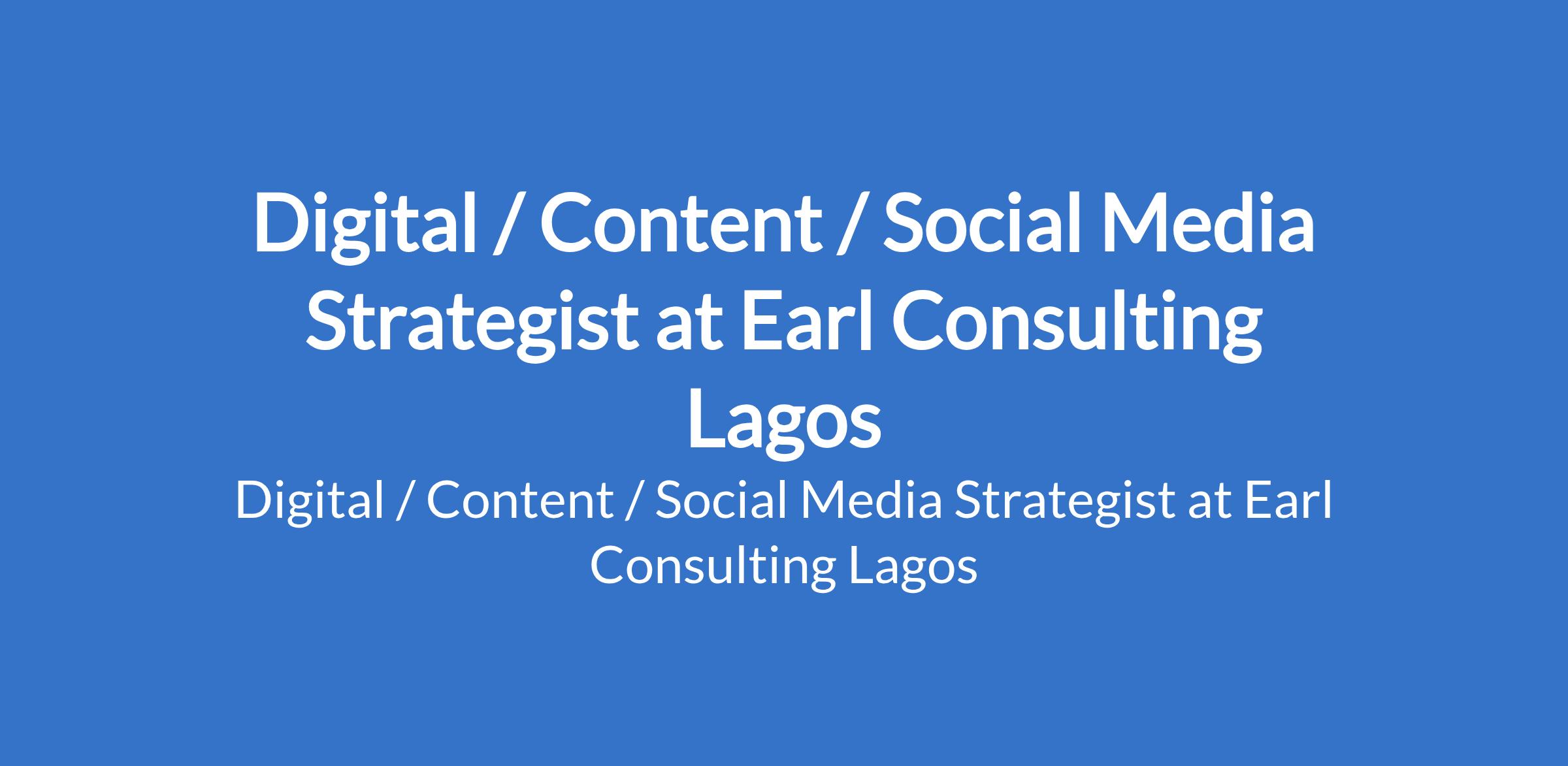 Digital / Content / Social Media Strategist at Earl Consulting Lagos

Digital / Content / Social Media Strategist at Earl Consulting Lagos